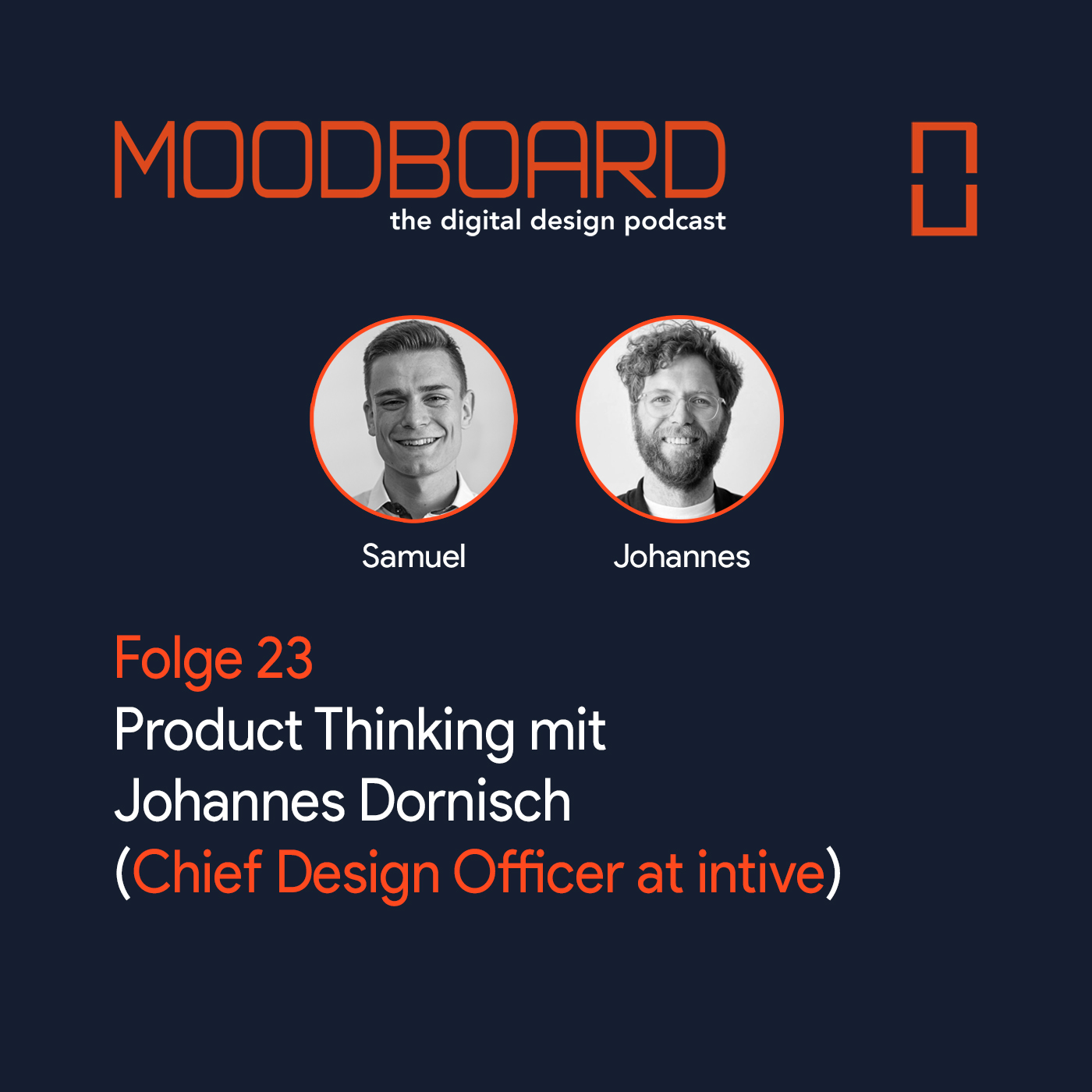 MOODBOARD
the digital design podcast

Samuel

Johannes

Folge 23
Product Thinking mit Johannes Dornisch (Chief Design Officer at intive)